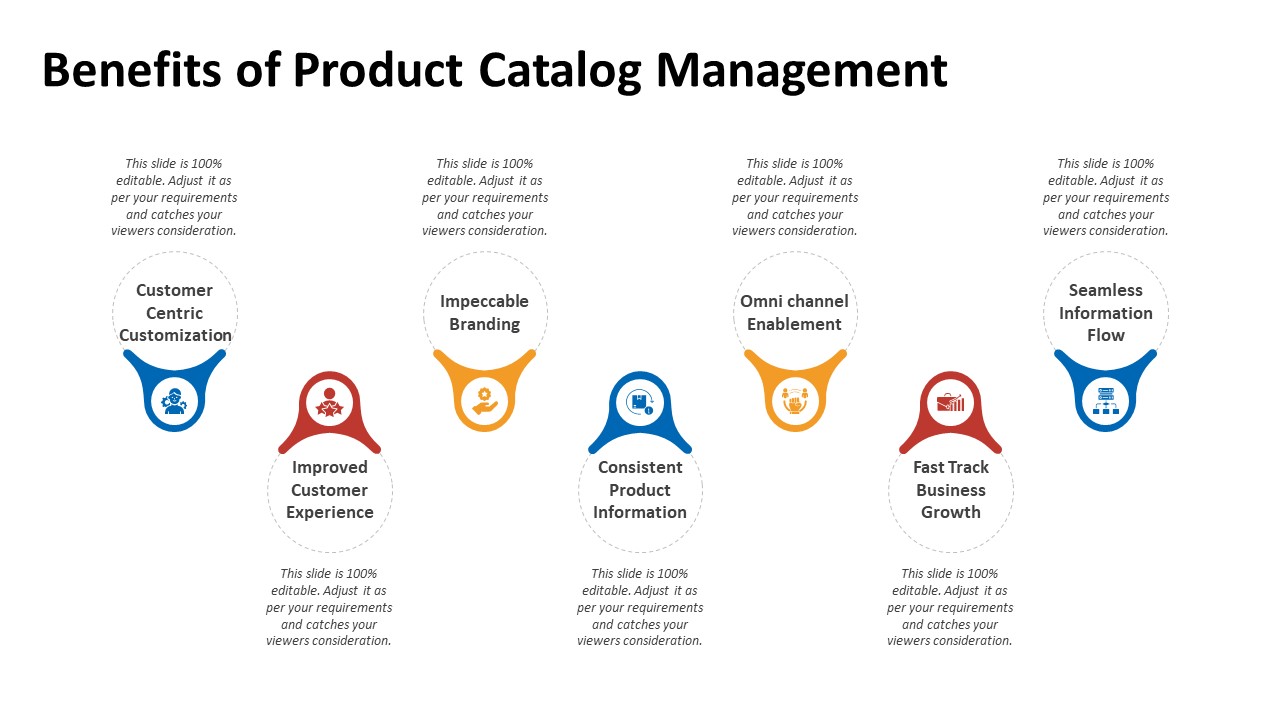 Benefits of Product Catalog Management

This slide is 100% editable. Adjust it as per your requirements and catches your viewers consideration.

Customer Centric Customization

Improved Customer Experience

This slide is 100% editable. Adjust it as per your requirements and catches your viewers consideration.

This slide is 100% editable. Adjust it as per your requirements and catches your viewers consideration.

Impeccable Branding

Consistent Product Information

This slide is 100% editable. Adjust it as per your requirements and catches your viewers consideration.

This slide is 100% editable. Adjust it as per your requirements and catches your viewers consideration.

Omni channel Enablement

Fast Track Business Growth

This slide is 100% editable. Adjust it as per your requirements and catches your viewers consideration.

This slide is 100% editable. Adjust it as per your requirements and catches your viewers consideration.

Seamless Information Flow